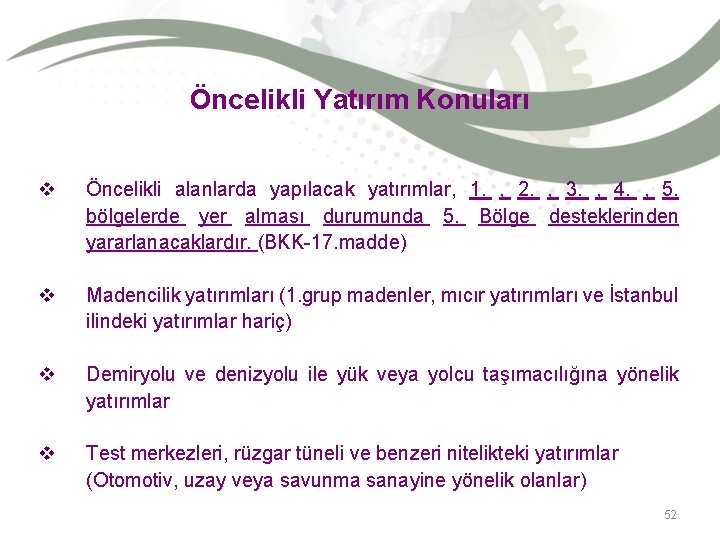 Öncelikli Yatırım Konuları

❖ Öncelikli alanlarda yapılacak yatırımlar, 1. , 2. , 3. , 4. , 5. bölgelerde yer alması durumunda 5. Bölge desteklerinden yararlanacaklardır. (BKK-17.madde)

❖ Madencilik yatırımları (1.grup madenler, mıcır yatırımları ve İstanbul ilindeki yatırımlar hariç)

❖ Demiryolu ve denizyolu ile yük veya yolcu taşımacılığına yönelik yatırımlar

❖ Test merkezleri, rüzgar tüneli ve benzeri nitelikteki yatırımlar (Otomotiv, uzay veya savunma sanayine yönelik olanlar)

52